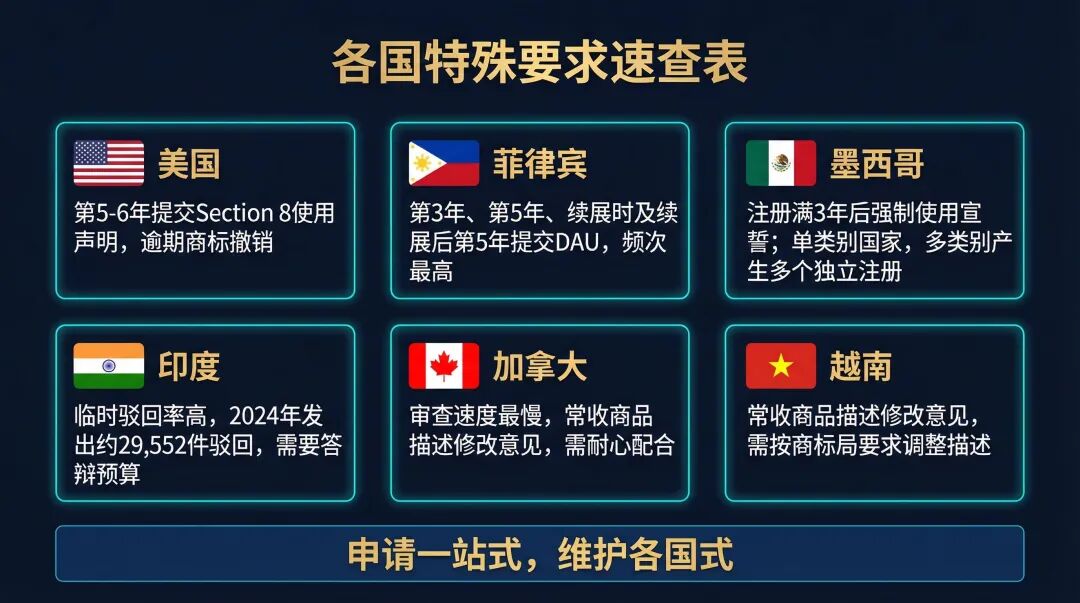 各国特殊要求速查表

美国
第5-6年提交Section 8使用声明，逾期商标撤销

菲律宾
第3年、第5年、续展时及续展后第5年提交DAU，频次最高

墨西哥
注册满3年后强制使用宣誓；单类别国家，多类别产生多个独立注册

印度
临时驳回率高，2024年发出约29,552件驳回，需要答辩预算

加拿大
审查速度最慢，常收商品描述修改意见，需耐心配合

越南
常收商品描述修改意见，需按商标局要求调整描述

申请一站式，维护各国式